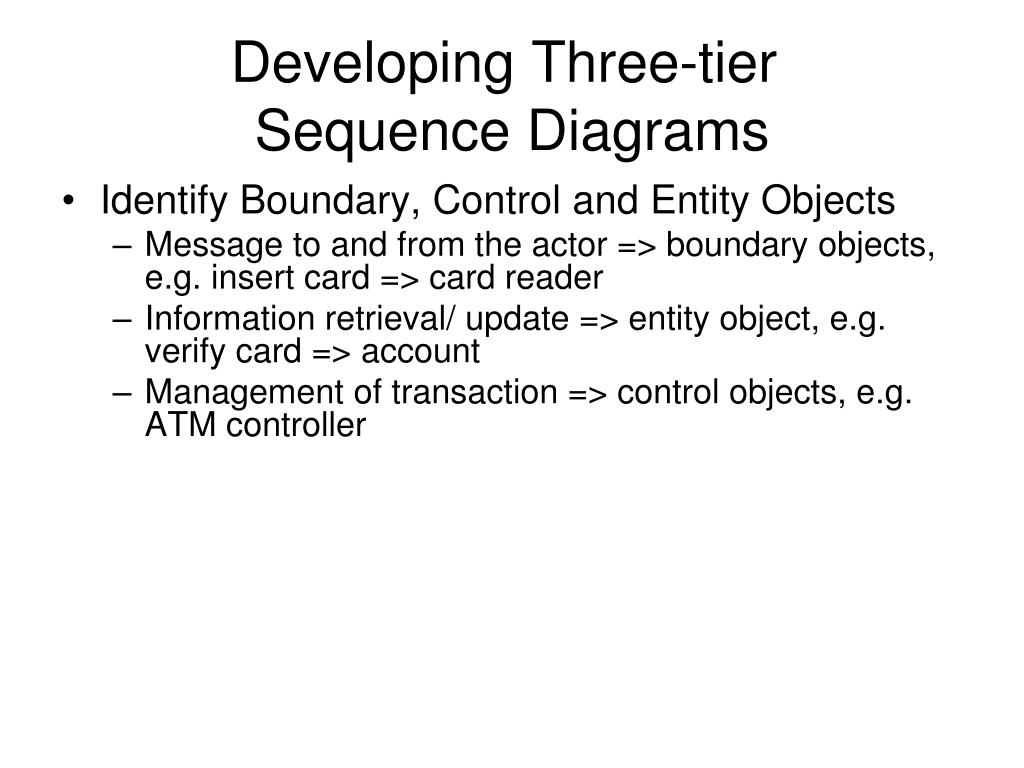 Developing Three-tier Sequence Diagrams

• Identify Boundary, Control and Entity Objects
– Message to and from the actor => boundary objects, e.g. insert card => card reader
– Information retrieval/ update => entity object, e.g. verify card => account
– Management of transaction => control objects, e.g. ATM controller